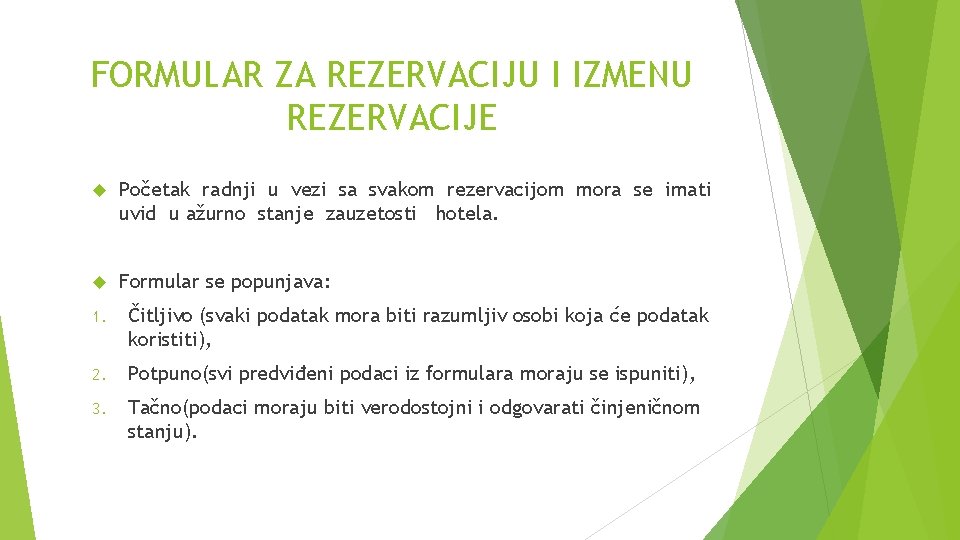 FORMULAR ZA REZERVACIJU I IZMENU REZERVACIJE

Početak radnji u vezi sa svakom rezervacijom mora se imati uvid u ažurno stanje zauzetosti hotela.

Formular se popunjava:

1. Čitljivo (svaki podatak mora biti razumljiv osobi koja će podatak koristiti),

2. Potpuno(svi predviđeni podaci iz formulara moraju se ispuniti),

3. Tačno(podaci moraju biti verodostojni i odgovarati činjeničnom stanju).